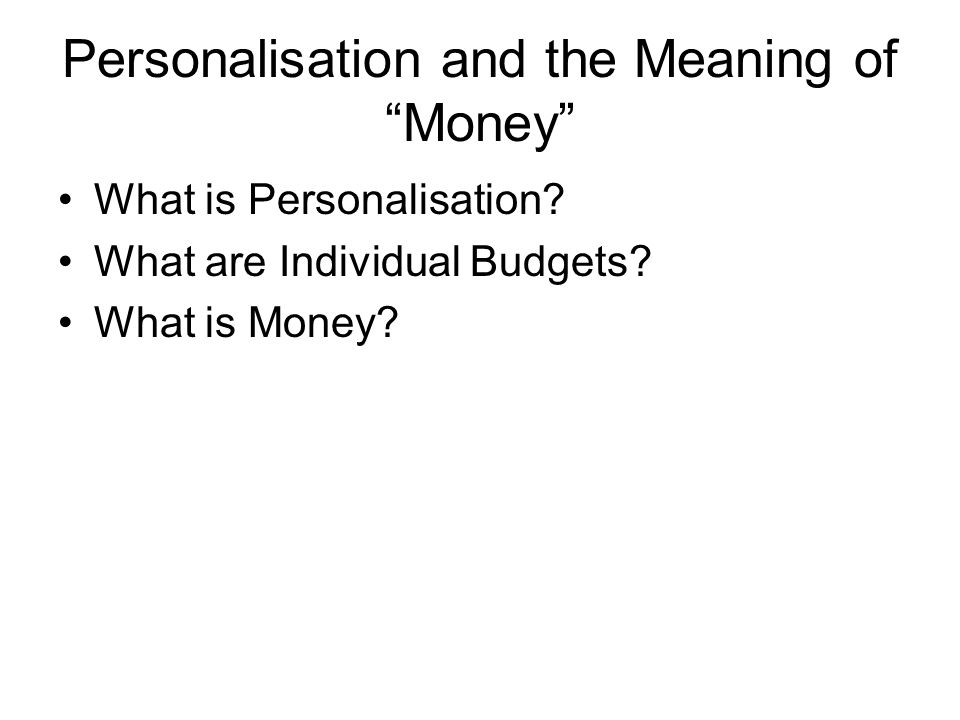 Personalisation and the Meaning of “Money”

• What is Personalisation?
• What are Individual Budgets?
• What is Money?